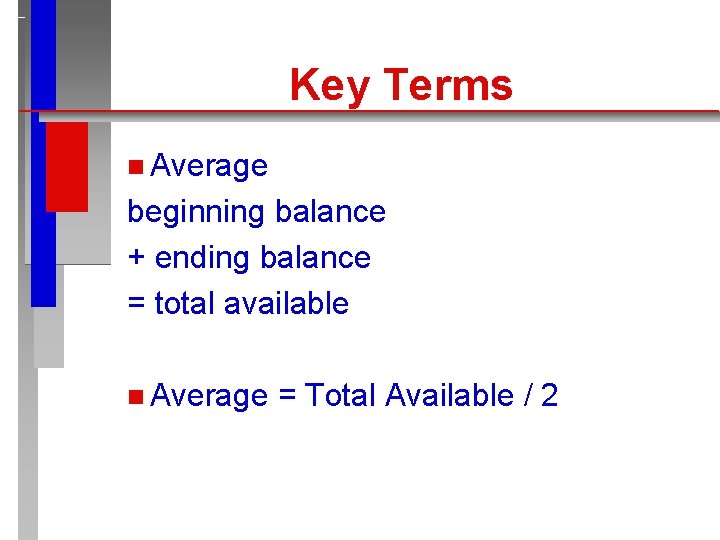 Key Terms

Average

beginning balance
+ ending balance
= total available

Average = Total Available / 2